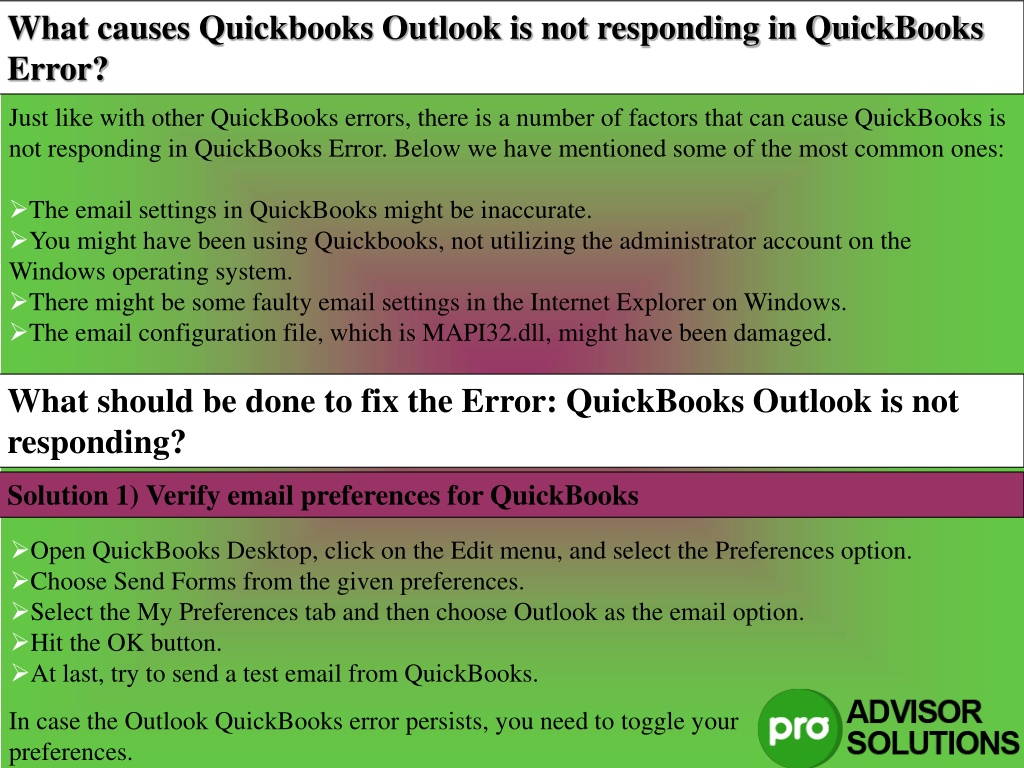 What causes Quickbooks Outlook is not responding in QuickBooks Error?

Just like with other QuickBooks errors, there is a number of factors that can cause QuickBooks is not responding in QuickBooks Error. Below we have mentioned some of the most common ones:

➢The email settings in QuickBooks might be inaccurate.
➢You might have been using Quickbooks, not utilizing the administrator account on the Windows operating system.
➢There might be some faulty email settings in the Internet Explorer on Windows.
➢The email configuration file, which is MAPI32.dll, might have been damaged.

What should be done to fix the Error: QuickBooks Outlook is not responding?

Solution 1) Verify email preferences for QuickBooks

➢Open QuickBooks Desktop, click on the Edit menu, and select the Preferences option.
➢Choose Send Forms from the given preferences.
➢Select the My Preferences tab and then choose Outlook as the email option.
➢Hit the OK button.
➢At last, try to send a test email from QuickBooks.

In case the Outlook QuickBooks error persists, you need to toggle your preferences.

pro ADVISOR SOLUTIONS